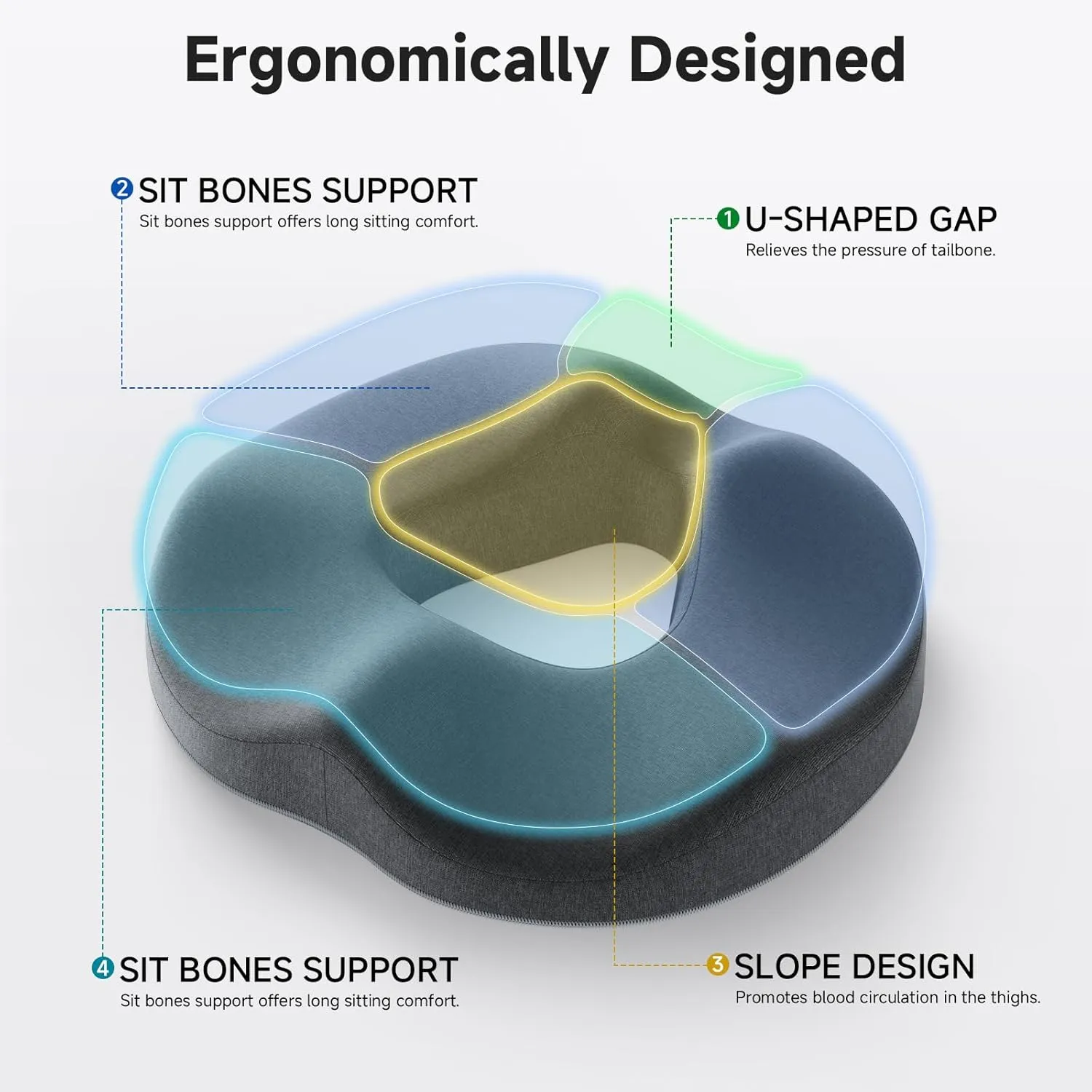 Ergonomically Designed

2 SIT BONES SUPPORT
Sit bones support offers long sitting comfort.

1 U-SHAPED GAP
Relieves the pressure of tailbone.

4 SIT BONES SUPPORT
Sit bones support offers long sitting comfort.

3 SLOPE DESIGN
Promotes blood circulation in the thighs.